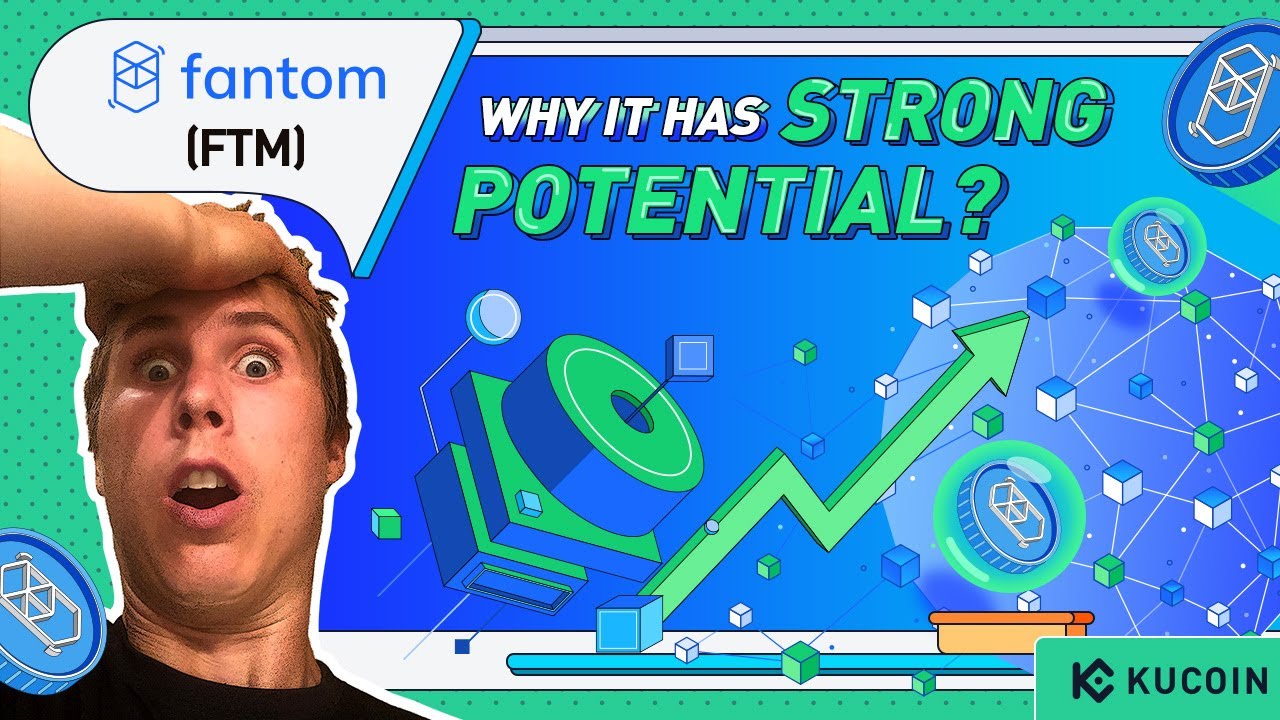 fantom
(FTM)

WHY IT HAS STRONG POTENTIAL?

KUCOIN